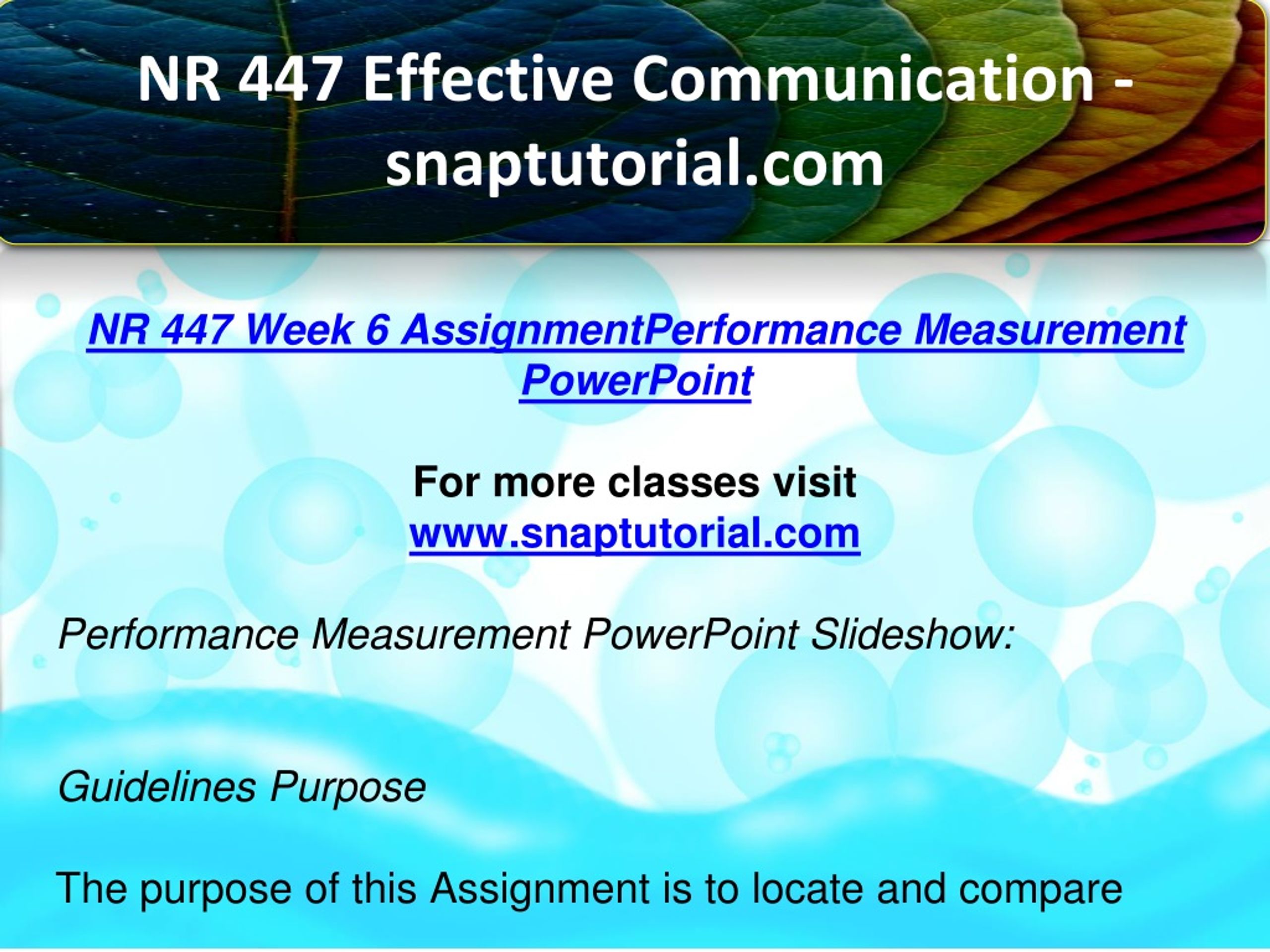 NR 447 Effective Communication - snaptutorial.com

NR 447 Week 6 AssignmentPerformance Measurement PowerPoint

For more classes visit
www.snaptutorial.com

Performance Measurement PowerPoint Slideshow:

Guidelines Purpose

The purpose of this Assignment is to locate and compare